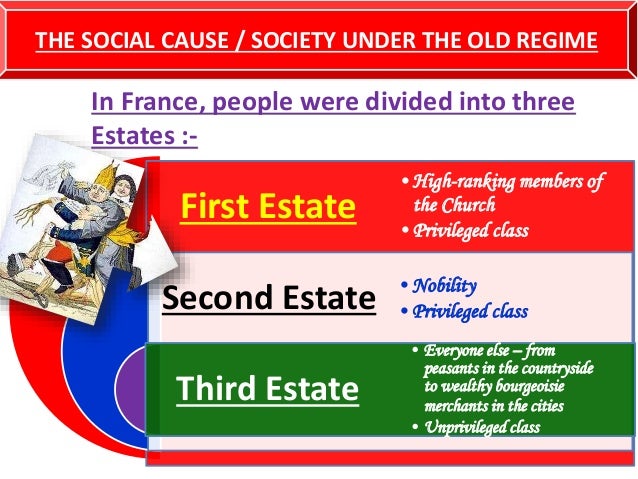 THE SOCIAL CAUSE / SOCIETY UNDER THE OLD REGIME

In France, people were divided into three Estates :-

First Estate

• High-ranking members of the Church
• Privileged class

Second Estate

• Nobility
• Privileged class

Third Estate

• Everyone else – from peasants in the countryside to wealthy bourgeoisie merchants in the cities
• Unprivileged class